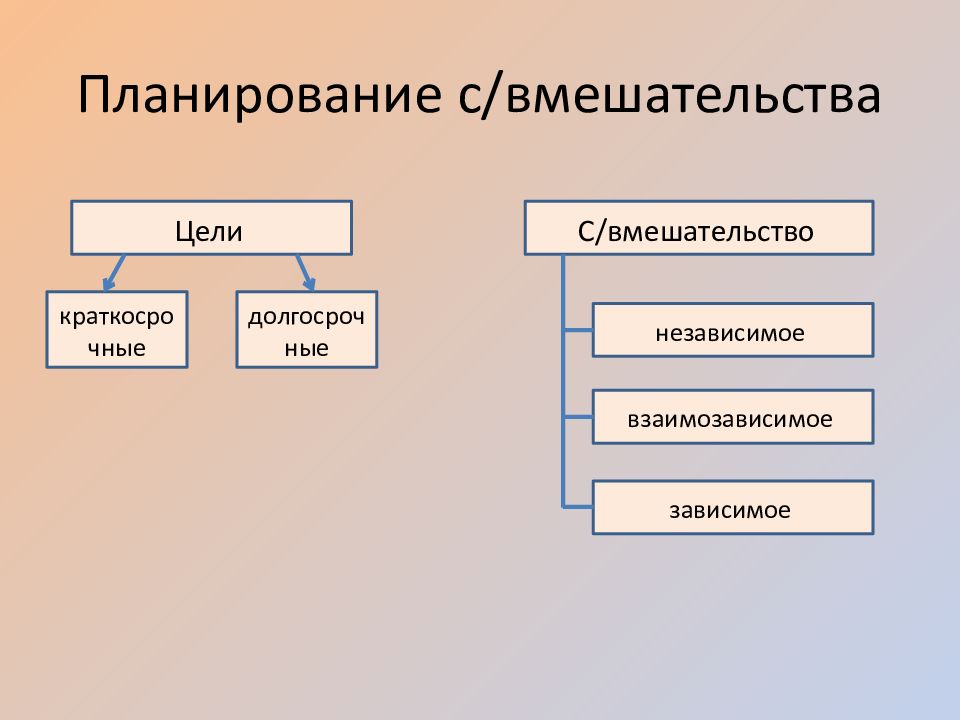 Планирование с/вмешательства

Цели

краткосрочные

долгосрочные

С/вмешательство

независимое

взаимозависимое

зависимое